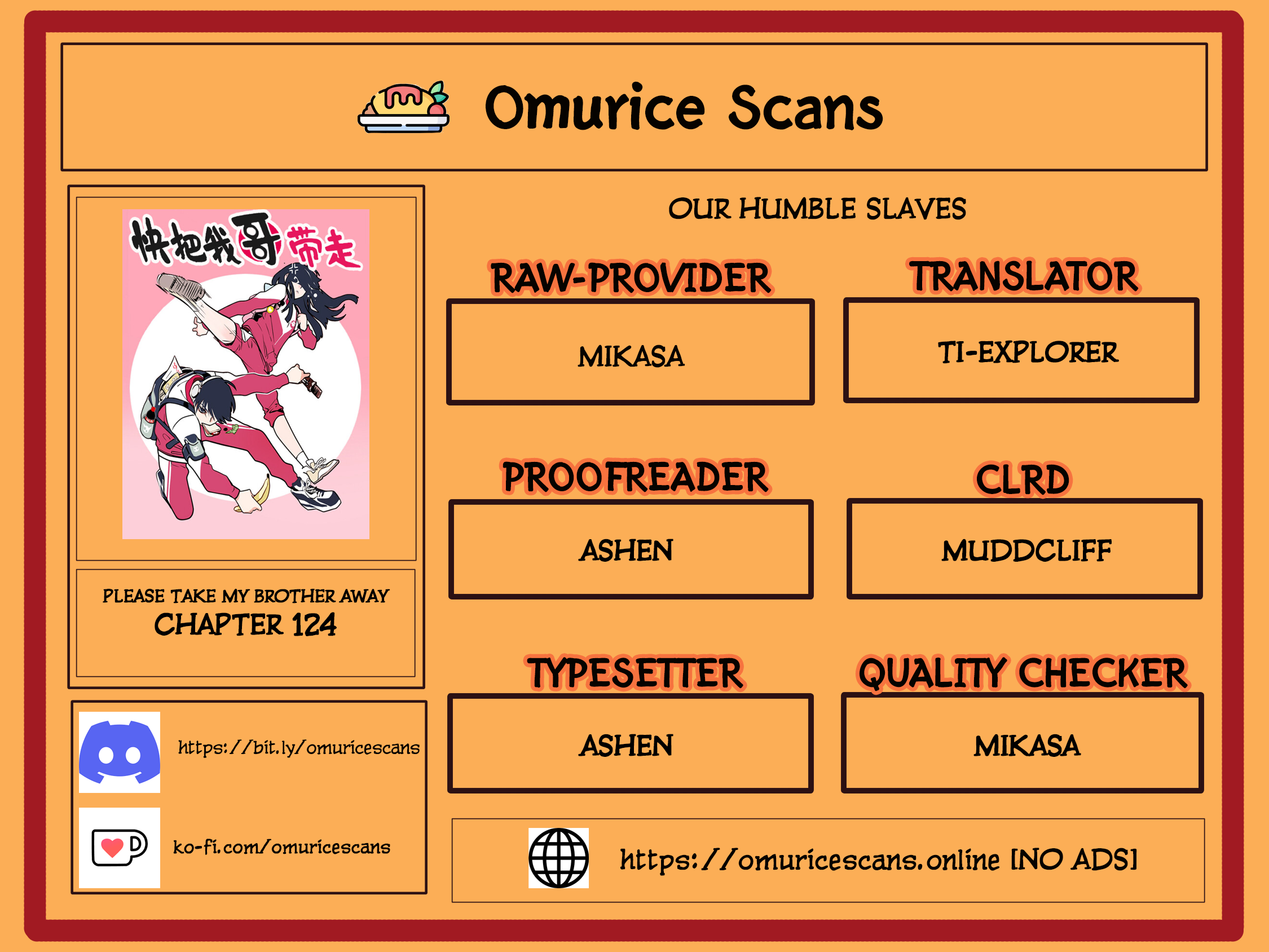 Omurice Scans

快把我哥带走

PLEASE TAKE MY BROTHER AWAY
CHAPTER 124

https://bit.ly/omuricescans

ko-fi.com/omuricescans

OUR HUMBLE SLAVES

RAW-PROVIDER
MIKASA

TRANSLATOR
TI-EXPLORER

PROOFREADER
ASHEN

CLRD
MUDDCLIFF

TYPESETTER
ASHEN

QUALITY CHECKER
MIKASA

https://omuricescans.online [NO ADS]